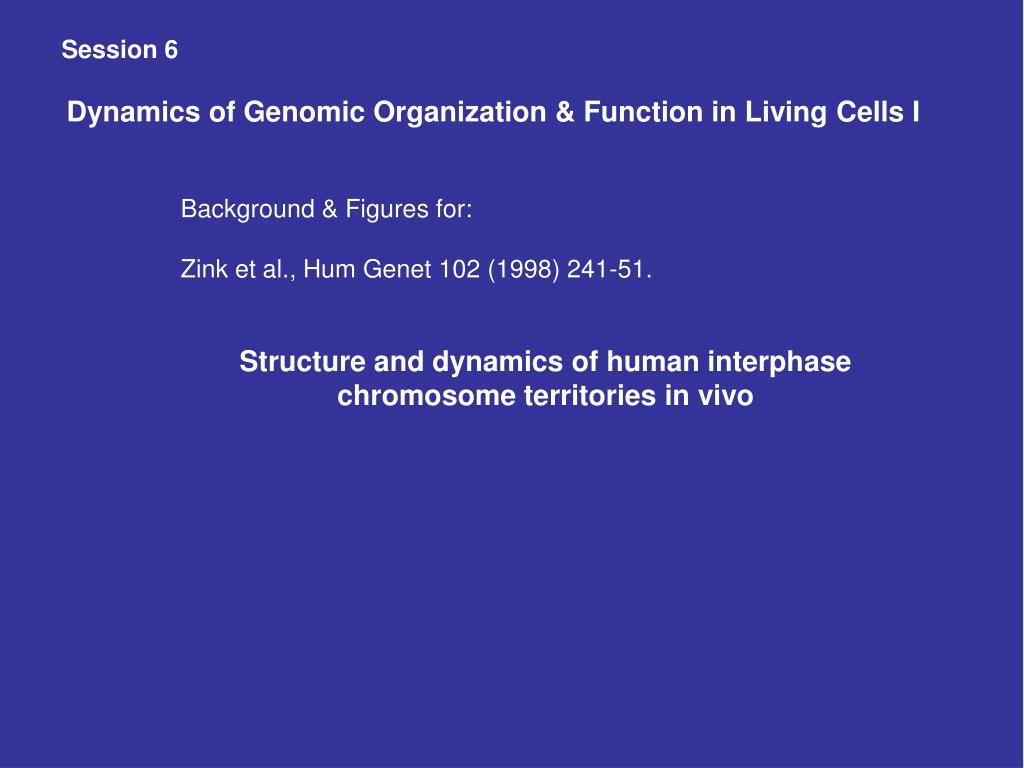 Session 6

Dynamics of Genomic Organization & Function in Living Cells I

Background & Figures for:

Zink et al., Hum Genet 102 (1998) 241-51.

Structure and dynamics of human interphase chromosome territories in vivo